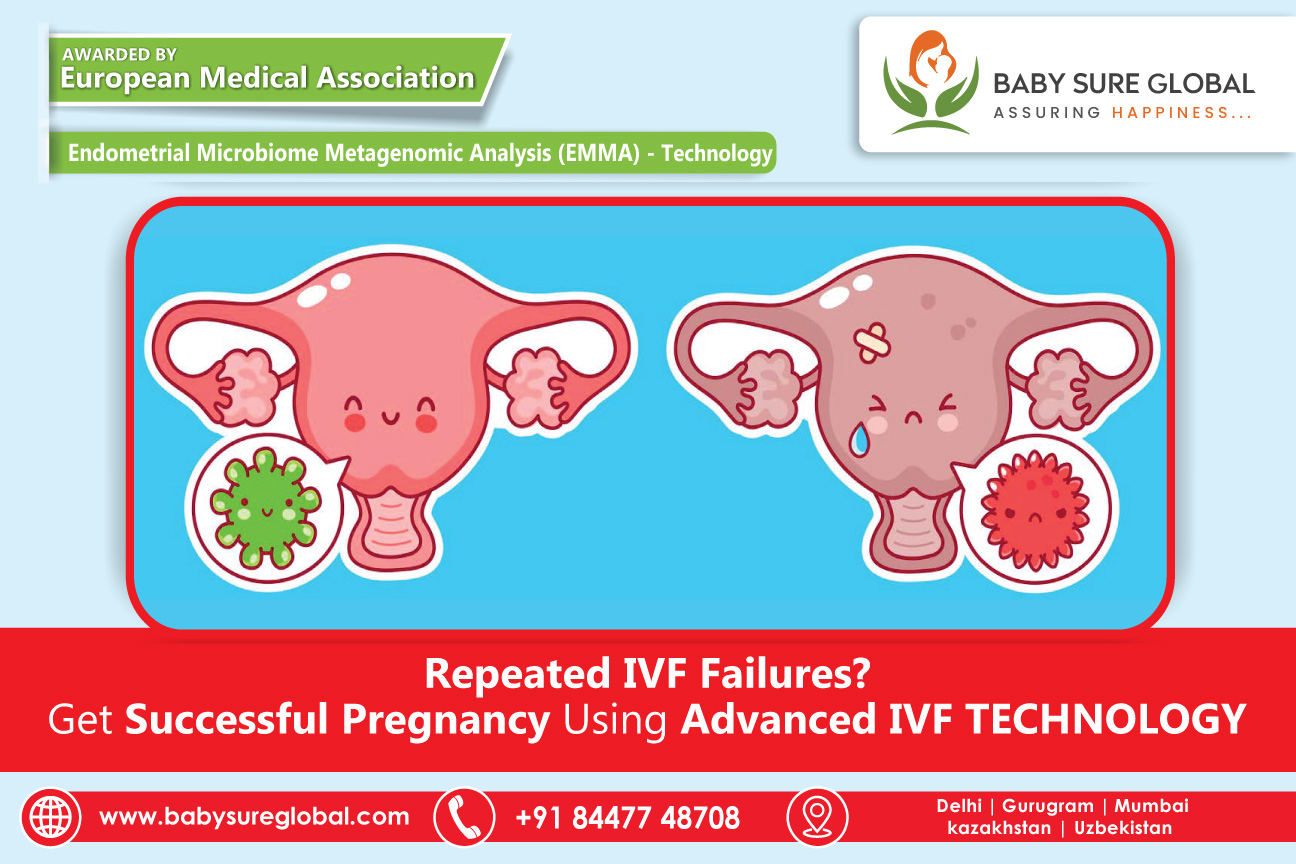 AWARDED BY
European Medical Association

Endometrial Microbiome Metagenomic Analysis (EMMA) - Technology

BABY SURE GLOBAL
ASSURING HAPPINESS...

Repeated IVF Failures?
Get Successful Pregnancy Using Advanced IVF TECHNOLOGY

www.babysureglobal.com

+91 84477 48708

Delhi | Gurugram | Mumbai
kazakhstan | Uzbekistan